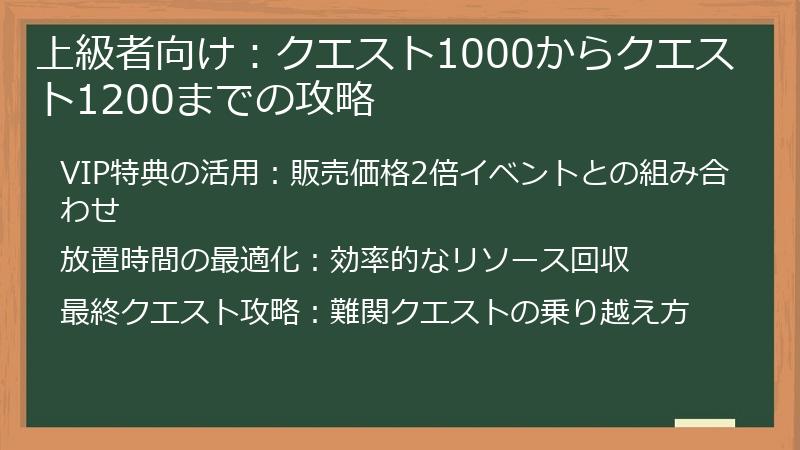 上級者向け：クエスト1000からクエスト1200までの攻略

VIP特典の活用：販売価格2倍イベントとの組み合わせ

放置時間の最適化：効率的なリソース回収

最終クエスト攻略：難関クエストの乗り越え方